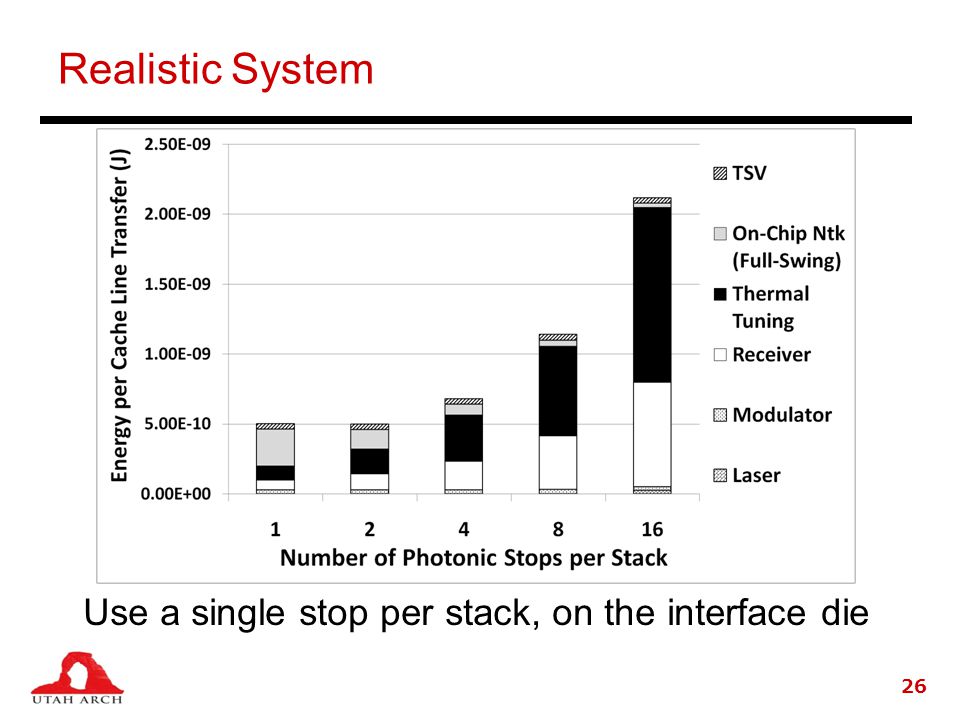 Realistic System

Energy per Cache Line Transfer (J)

2.50E-09
2.00E-09
1.50E-09
1.00E-09
5.00E-10
0.00E+00

1
2
4
8
16

Number of Photonic Stops per Stack

TSV
On-Chip Ntk (Full-Swing)
Thermal Tuning
Receiver
Modulator
Laser

Use a single stop per stack, on the interface die

UTAH ARCH

26